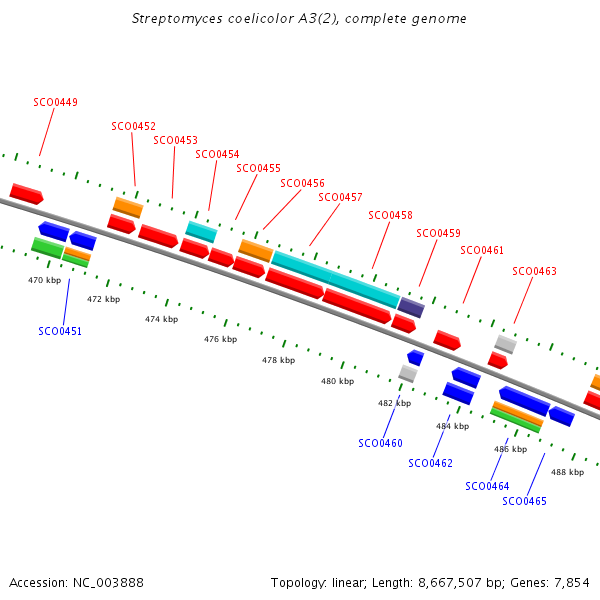 Streptomyces coelicolor A3(2), complete genome

SCO0449
SCO0452
SCO0453
SCO0454
SCO0455
SCO0456
SCO0457
SCO0458
SCO0459
SCO0461
SCO0463

470 kbp
472 kbp
474 kbp
476 kbp
478 kbp
480 kbp
482 kbp
484 kbp
486 kbp
488 kbp

SCO0451
SCO0460
SCO0462
SCO0464
SCO0465

Accession: NC_003888

Topology: linear; Length: 8,667,507 bp; Genes: 7,854